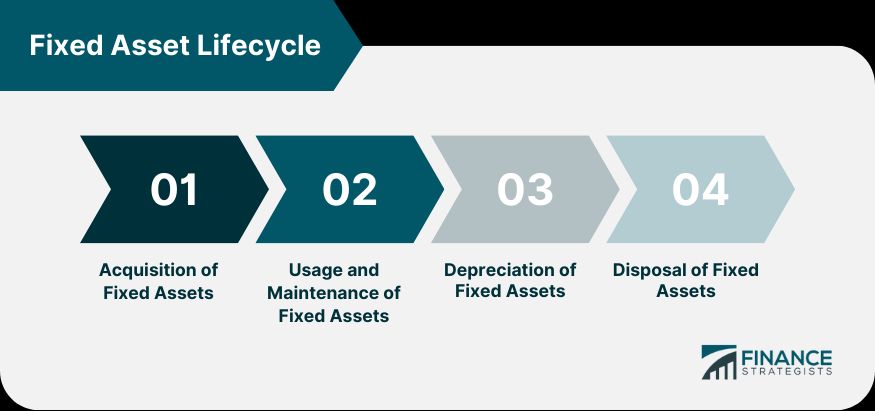 Fixed Asset Lifecycle

01
Acquisition of Fixed Assets

02
Usage and Maintenance of Fixed Assets

03
Depreciation of Fixed Assets

04
Disposal of Fixed Assets

FINANCE STRATEGISTS